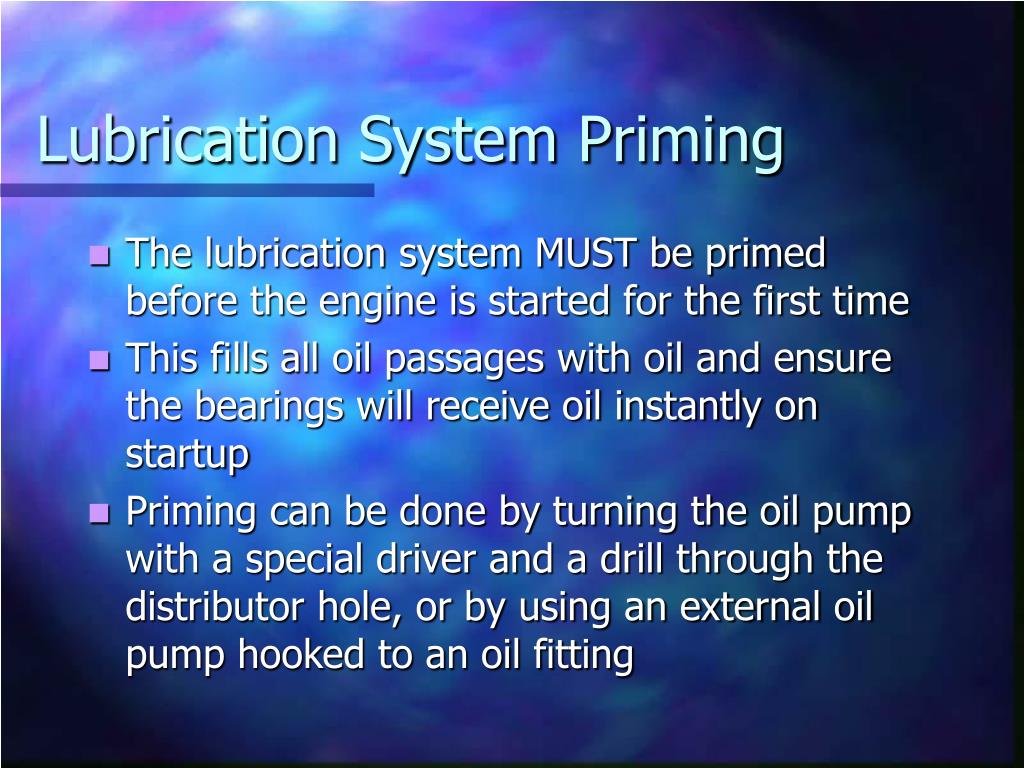 Lubrication System Priming

- The lubrication system MUST be primed before the engine is started for the first time
- This fills all oil passages with oil and ensure the bearings will receive oil instantly on startup
- Priming can be done by turning the oil pump with a special driver and a drill through the distributor hole, or by using an external oil pump hooked to an oil fitting